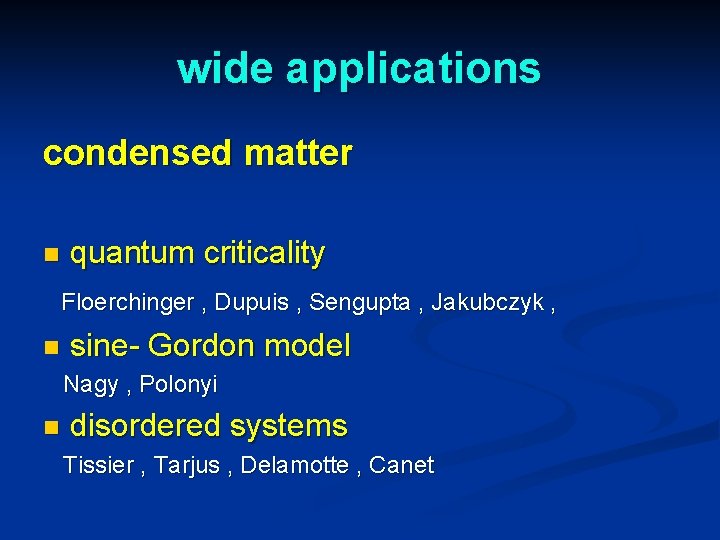 wide applications

condensed matter

quantum criticality

Floerchinger , Dupuis , Sengupta , Jakubczyk ,

sine- Gordon model

Nagy , Polonyi

disordered systems

Tissier , Tarjus , Delamotte , Canet